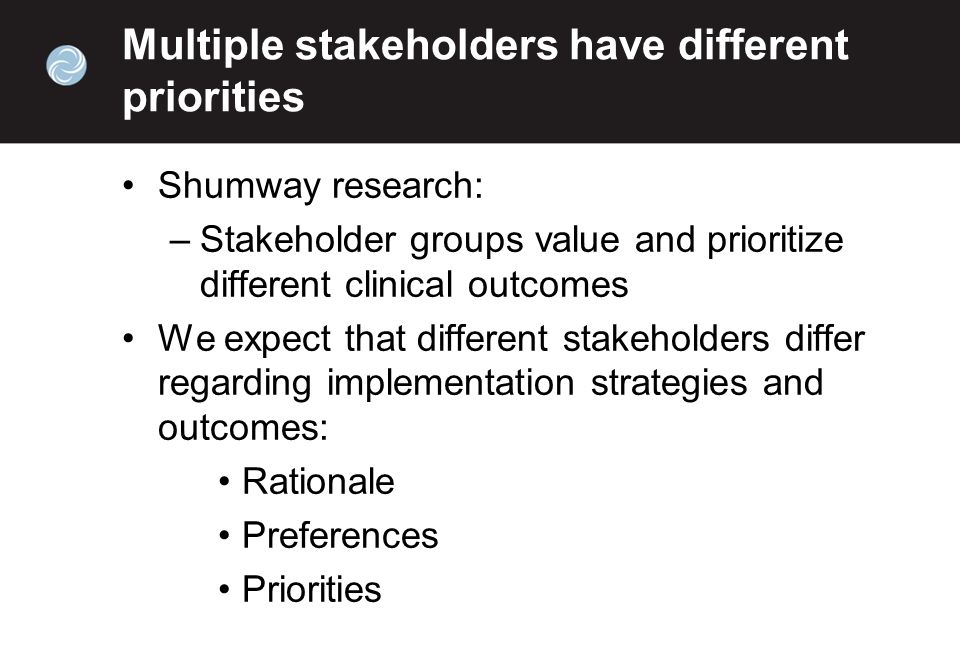 Multiple stakeholders have different priorities

• Shumway research:
– Stakeholder groups value and prioritize different clinical outcomes
• We expect that different stakeholders differ regarding implementation strategies and outcomes:
• Rationale
• Preferences
• Priorities